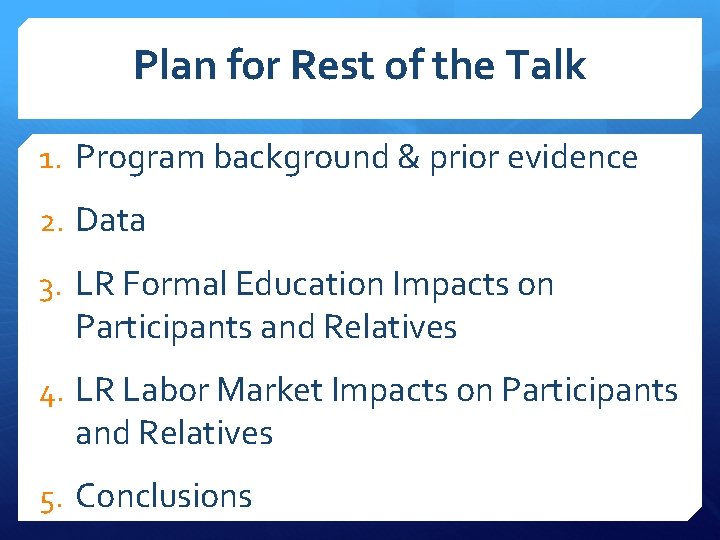 Plan for Rest of the Talk

1. Program background & prior evidence
2. Data
3. LR Formal Education Impacts on Participants and Relatives
4. LR Labor Market Impacts on Participants and Relatives
5. Conclusions